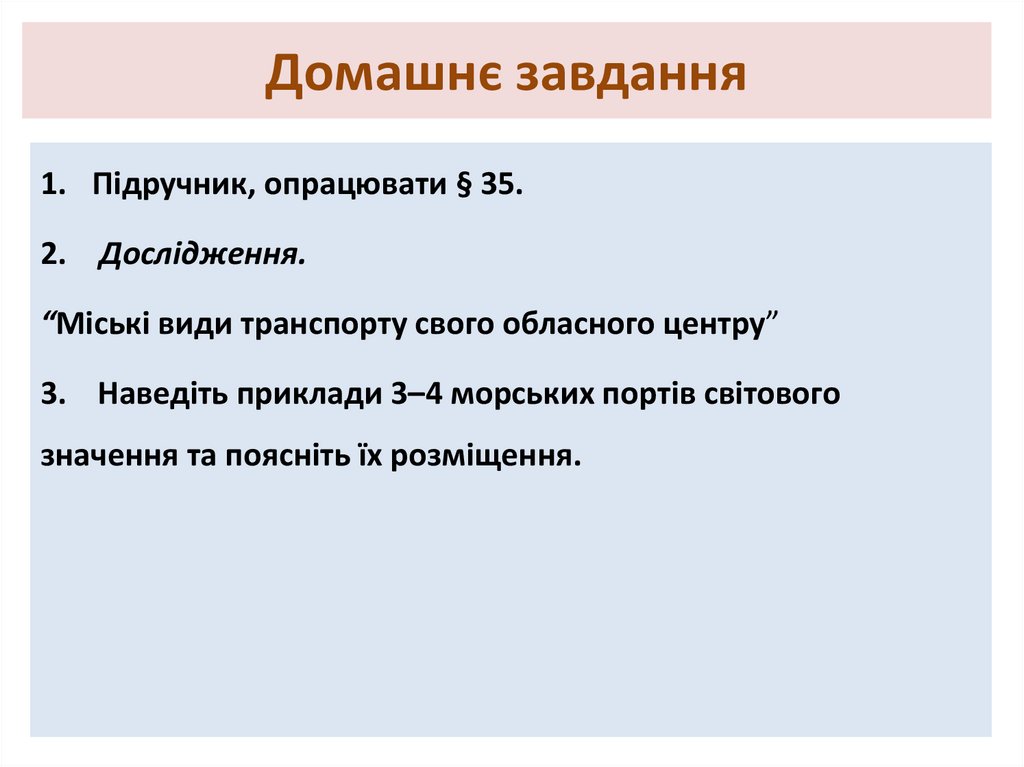 Домашнє завдання

1. Підручник, опрацювати § 35.

2. Дослідження.

“Міські види транспорту свого обласного центру”

3. Наведіть приклади 3–4 морських портів світового значення та поясніть їх розміщення.